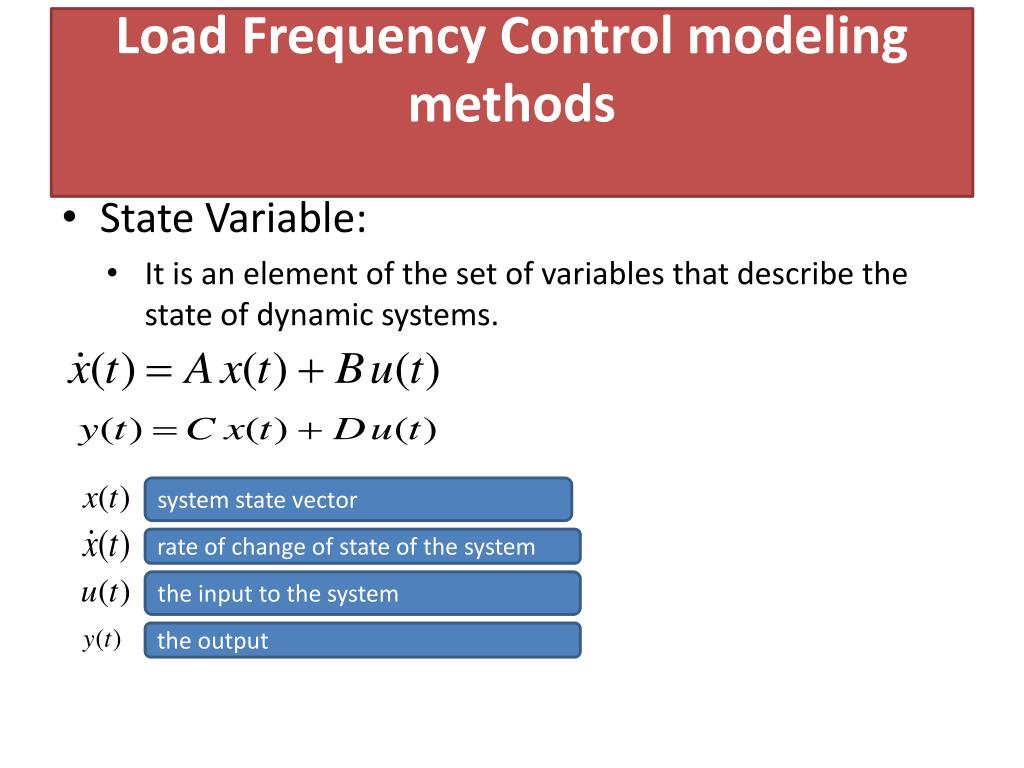 Load Frequency Control modeling methods

• State Variable:
  • It is an element of the set of variables that describe the state of dynamic systems.

$\dot{x}(t) = A\,x(t) + B\,u(t)$

$y(t) = C\,x(t) + D\,u(t)$

$x(t)$ system state vector

$\dot{x}(t)$ rate of change of state of the system

$u(t)$ the input to the system

$y(t)$ the output